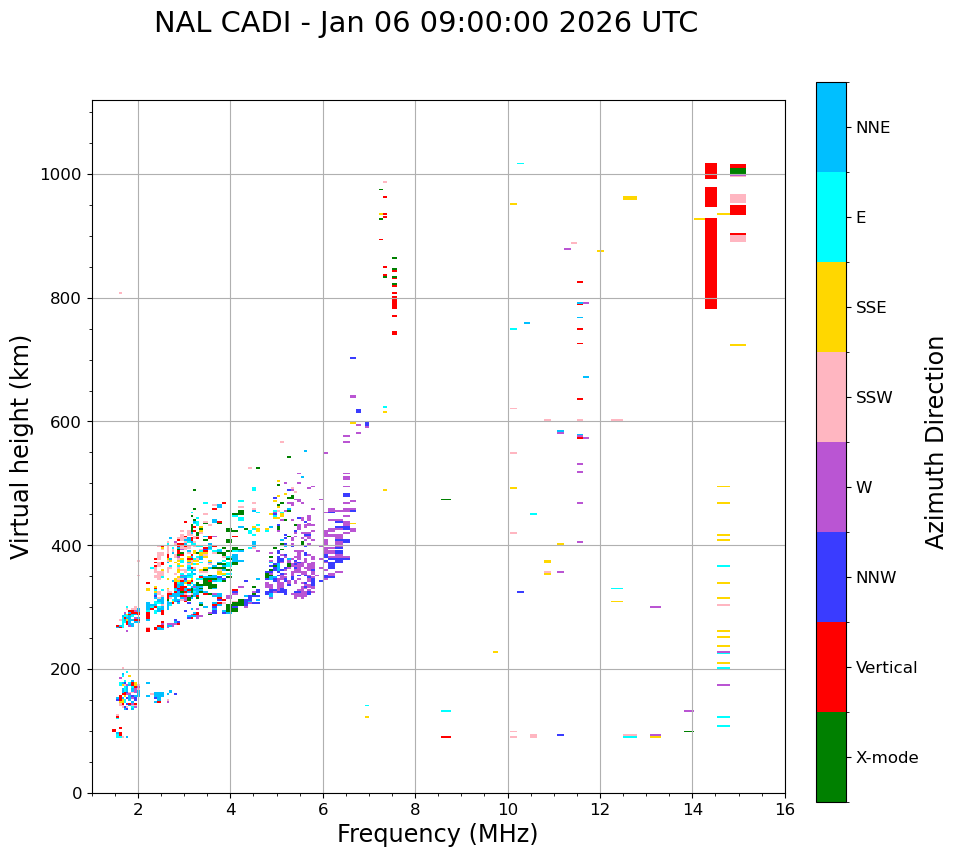 NAL CADI - Jan 06 09:00:00 2026 UTC

Virtual height (km)

1000
800
600
400
200
0

2
4
6
8
10
12
14
16

Frequency (MHz)

NNE
E
SSE
SSW
W
NNW
Vertical
X-mode

Azimuth Direction